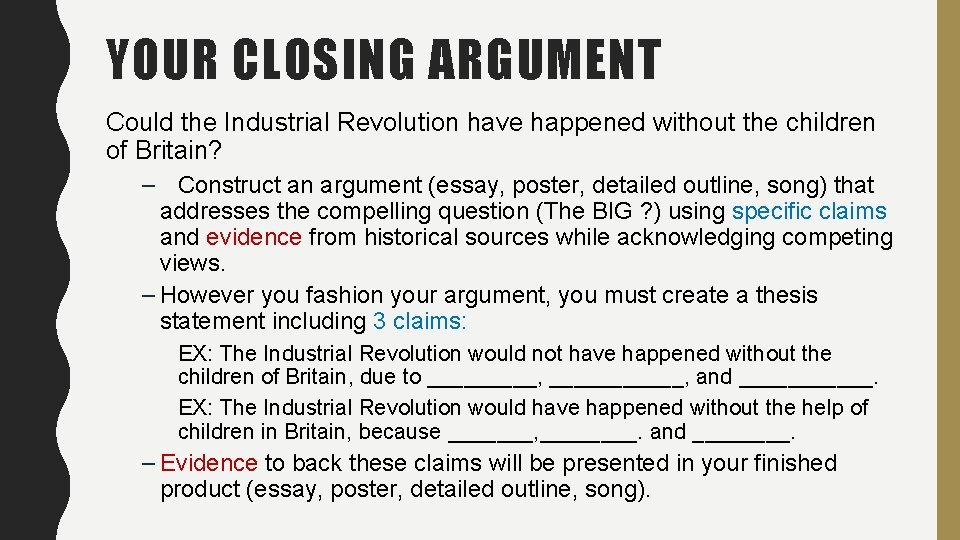 YOUR CLOSING ARGUMENT

Could the Industrial Revolution have happened without the children of Britain?

– Construct an argument (essay, poster, detailed outline, song) that addresses the compelling question (The BIG ?) using specific claims and evidence from historical sources while acknowledging competing views.

– However you fashion your argument, you must create a thesis statement including 3 claims:

EX: The Industrial Revolution would not have happened without the children of Britain, due to _________, ___________, and ___________.

EX: The Industrial Revolution would have happened without the help of children in Britain, because _______,________. and ________.

– Evidence to back these claims will be presented in your finished product (essay, poster, detailed outline, song).